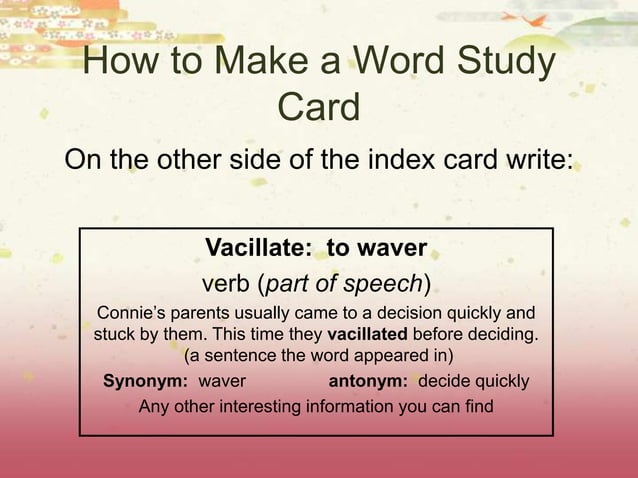 How to Make a Word Study Card

On the other side of the index card write:

Vacillate: to waver

verb (part of speech)

Connie's parents usually came to a decision quickly and stuck by them. This time they vacillated before deciding. (a sentence the word appeared in)

Synonym: waver antonym: decide quickly

Any other interesting information you can find